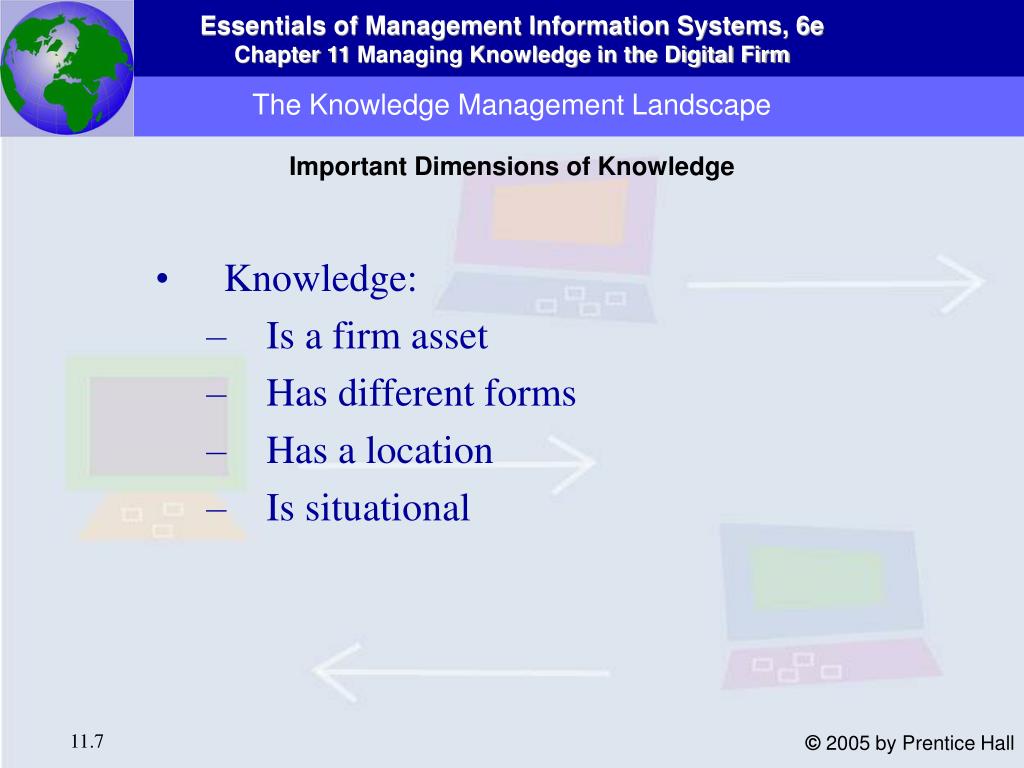 Essentials of Management Information Systems, 6e
Chapter 11 Managing Knowledge in the Digital Firm

The Knowledge Management Landscape

Important Dimensions of Knowledge

• Knowledge:
– Is a firm asset
– Has different forms
– Has a location
– Is situational

11.7

© 2005 by Prentice Hall